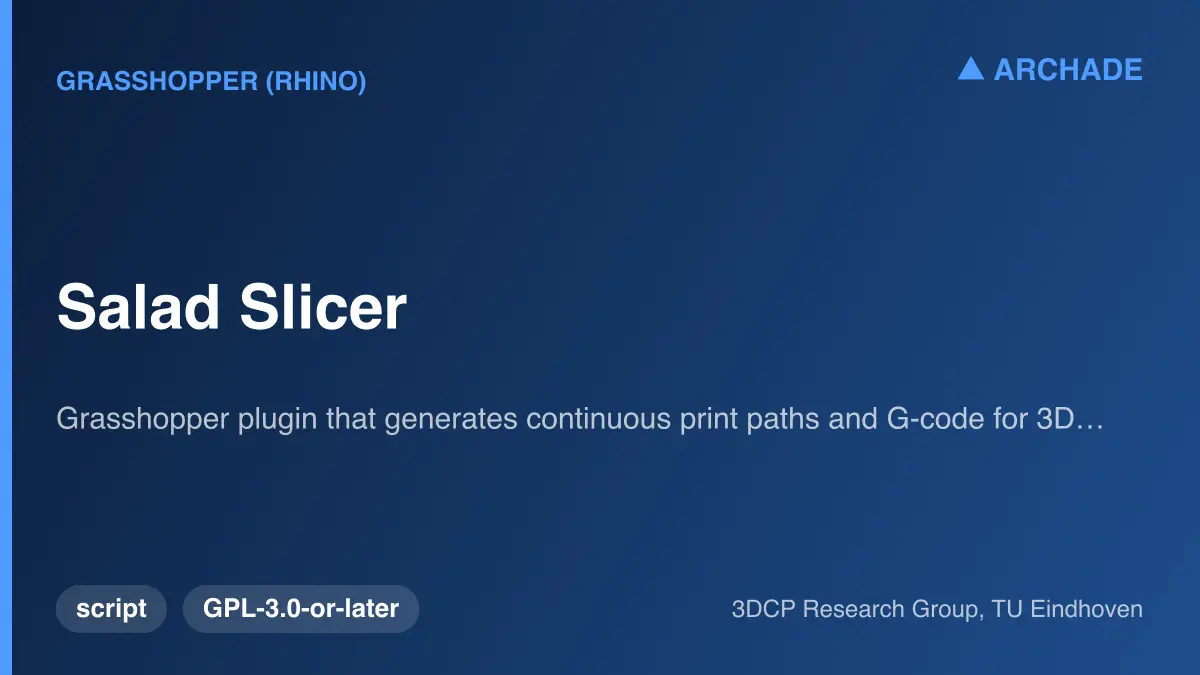 GRASSHOPPER (RHINO)

▲ ARCHADE

Salad Slicer

Grasshopper plugin that generates continuous print paths and G-code for 3D…

script

GPL-3.0-or-later

3DCP Research Group, TU Eindhoven